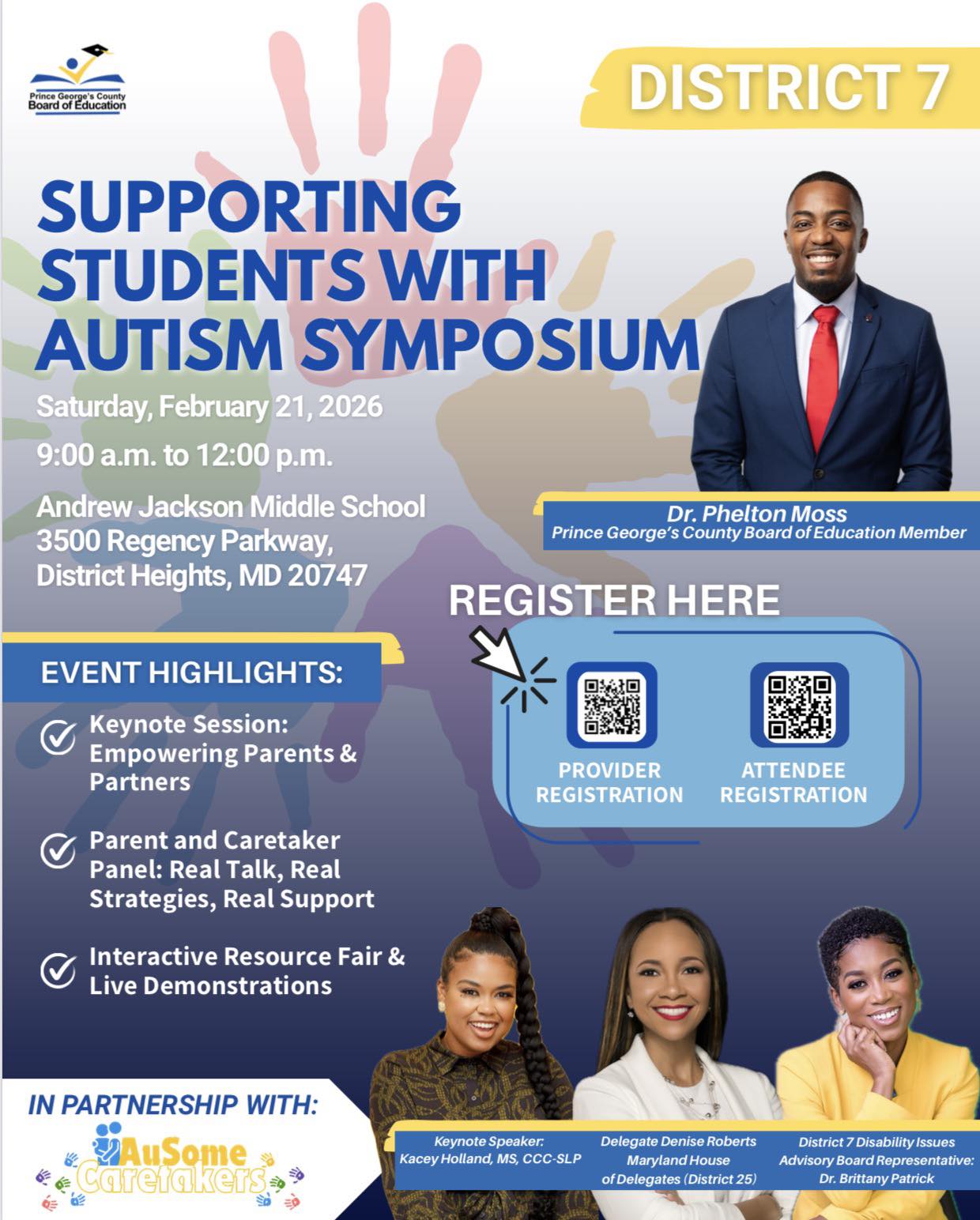 Prince George's County Board of Education

DISTRICT 7

SUPPORTING STUDENTS WITH AUTISM SYMPOSIUM

Saturday, February 21, 2026

9:00 a.m. to 12:00 p.m.

Andrew Jackson Middle School
3500 Regency Parkway,
District Heights, MD 20747

Dr. Phelton Moss
Prince George's County Board of Education Member

REGISTER HERE

PROVIDER REGISTRATION

ATTENDEE REGISTRATION

EVENT HIGHLIGHTS:

Keynote Session: Empowering Parents & Partners

Parent and Caretaker Panel: Real Talk, Real Strategies, Real Support

Interactive Resource Fair & Live Demonstrations

IN PARTNERSHIP WITH:

AuSome Caretakers

Keynote Speaker: Kacey Holland, MS, CCC-SLP

Delegate Denise Roberts Maryland House of Delegates (District 25)

District 7 Disability Issues Advisory Board Representative: Dr. Brittany Patrick